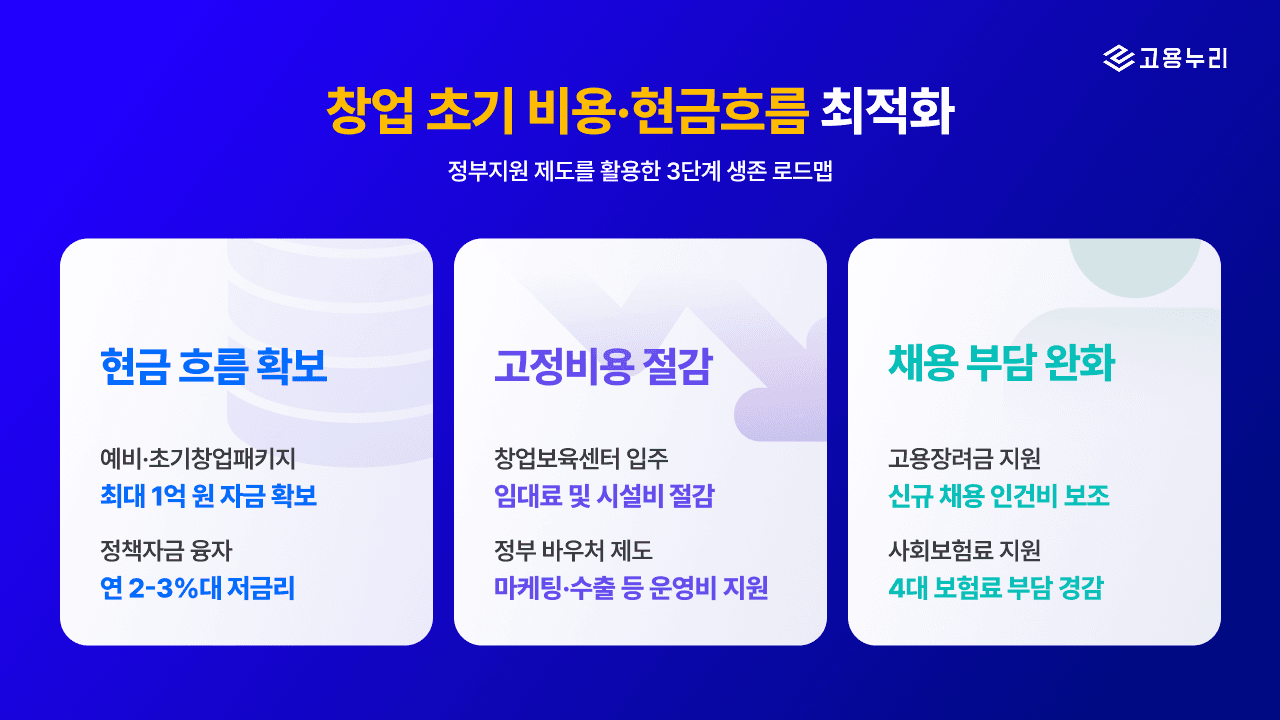 고용누리

창업 초기 비용·현금흐름 최적화

정부지원 제도를 활용한 3단계 생존 로드맵

현금 흐름 확보

예비·초기창업패키지
최대 1억 원 자금 확보

정책자금 융자
연 2-3%대 저금리

고정비용 절감

창업보육센터 입주
임대료 및 시설비 절감

정부 바우처 제도
마케팅·수출 등 운영비 지원

채용 부담 완화

고용장려금 지원
신규 채용 인건비 보조

사회보험료 지원
4대 보험료 부담 경감